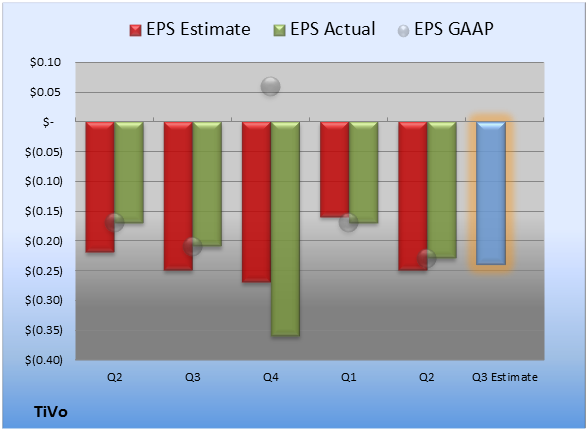 EPS Estimate   EPS Actual   EPS GAAP

$0.10
$0.05
$-
$(0.05)
$(0.10)
$(0.15)
$(0.20)
$(0.25)
$(0.30)
$(0.35)
$(0.40)

Q2   Q3   Q4   Q1   Q2   Q3 Estimate

TiVo